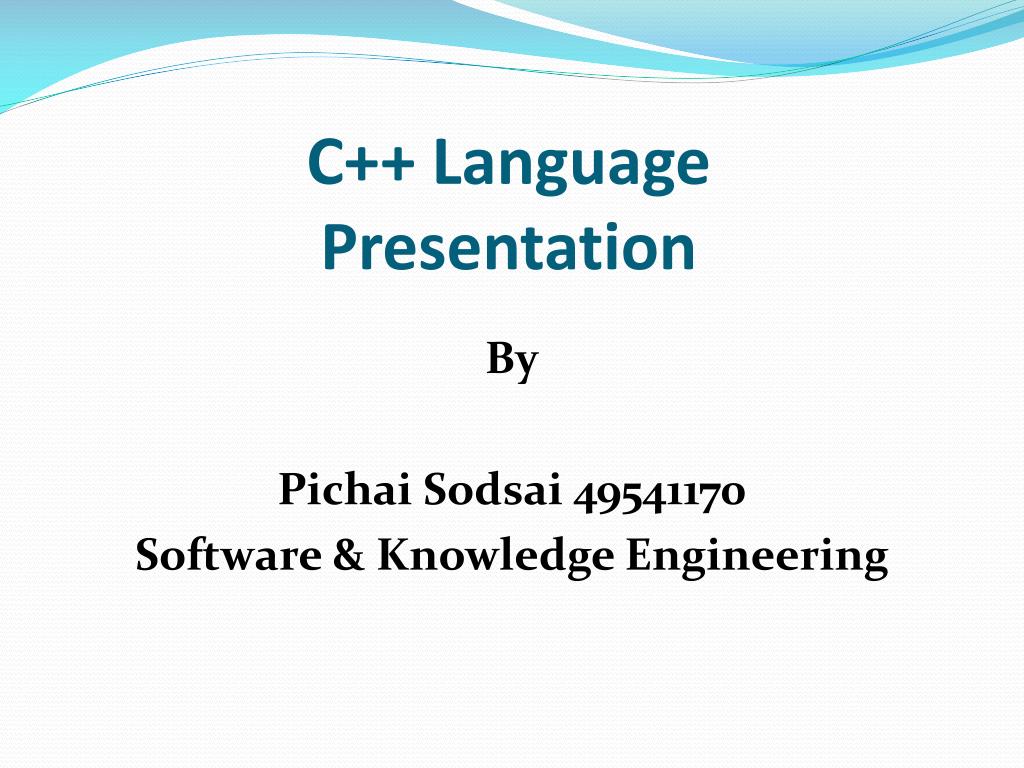 C++ Language Presentation

By

Pichai Sodsai 49541170
Software & Knowledge Engineering